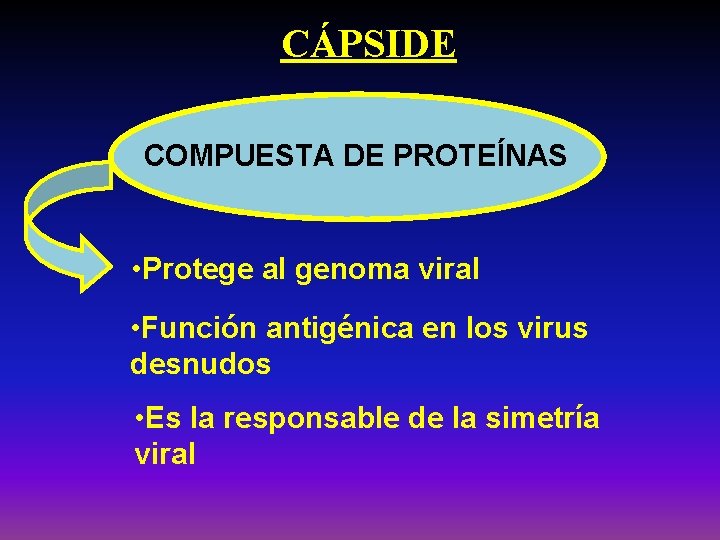 CÁPSIDE

COMPUESTA DE PROTEÍNAS

•Protege al genoma viral

•Función antigénica en los virus desnudos

•Es la responsable de la simetría viral